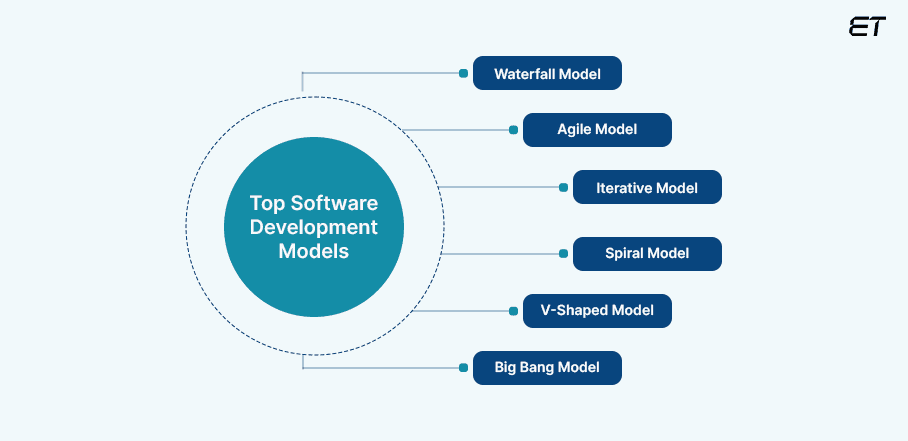 ET

Top Software Development Models

Waterfall Model

Agile Model

Iterative Model

Spiral Model

V-Shaped Model

Big Bang Model